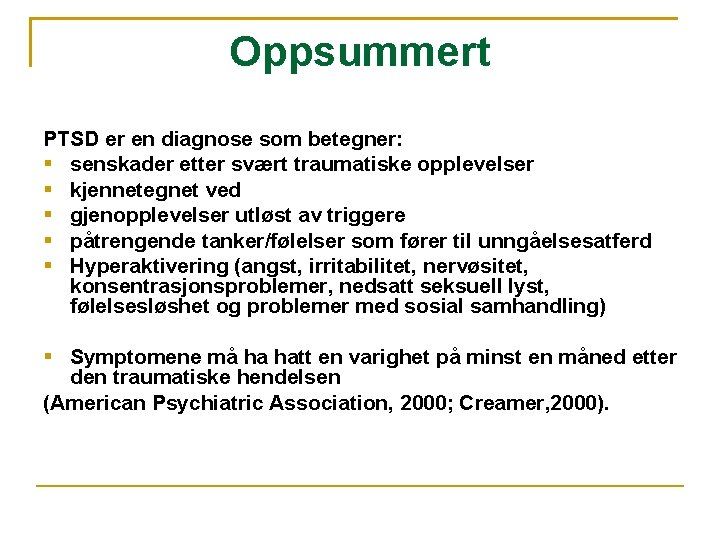 Oppsummert

PTSD er en diagnose som betegner:

- senskader etter svært traumatiske opplevelser
- kjennetegnet ved
- gjenopplevelser utløst av triggere
- påtrengende tanker/følelser som fører til unngåelsesatferd
- Hyperaktivering (angst, irritabilitet, nervøsitet, konsentrasjonsproblemer, nedsatt seksuell lyst, følelsesløshet og problemer med sosial samhandling)

- Symptomene må ha hatt en varighet på minst en måned etter den traumatiske hendelsen

(American Psychiatric Association, 2000; Creamer,2000).